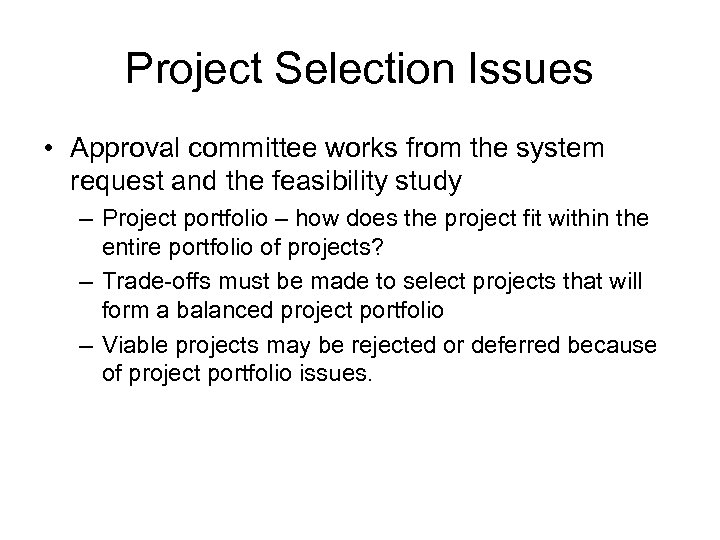 Project Selection Issues

• Approval committee works from the system request and the feasibility study

– Project portfolio – how does the project fit within the entire portfolio of projects?

– Trade-offs must be made to select projects that will form a balanced project portfolio

– Viable projects may be rejected or deferred because of project portfolio issues.